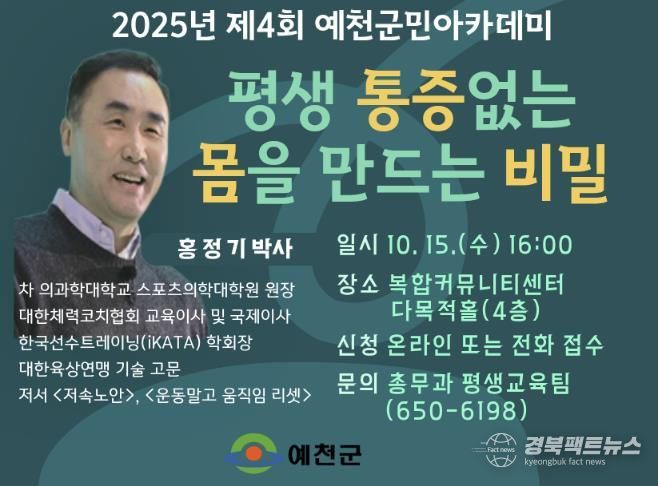 2025년 제4회 예천군민아카데미

평생 통증없는 몸을 만드는 비밀

홍 정 기 박사

차 의과학대학교 스포츠의학대학원 원장
대한체력코치협회 교육이사 및 국제이사
한국선수트레이닝(iKATA) 학회장
대한육상연맹 기술 고문
저서 <저속노안>, <운동말고 움직임 리셋>

일시 10. 15.(수) 16:00

장소 복합커뮤니티센터 다목적홀(4층)

신청 온라인 또는 전화 접수

문의 총무과 평생교육팀 (650-6198)

예천군

Fact news
경북팩트뉴스
kyeongbuk fact news